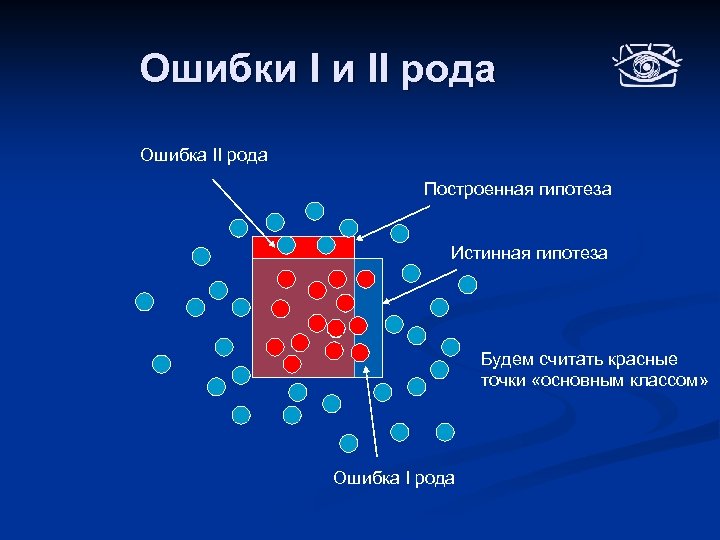 Ошибки I и II рода

Ошибка II рода

Построенная гипотеза

Истинная гипотеза

Будем считать красные точки «основным классом»

Ошибка I рода